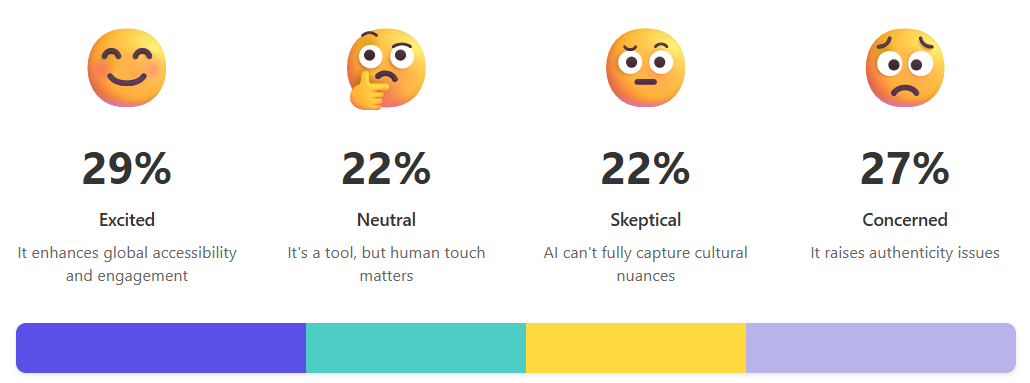 29%
Excited
It enhances global accessibility and engagement

22%
Neutral
It's a tool, but human touch matters

22%
Skeptical
AI can't fully capture cultural nuances

27%
Concerned
It raises authenticity issues